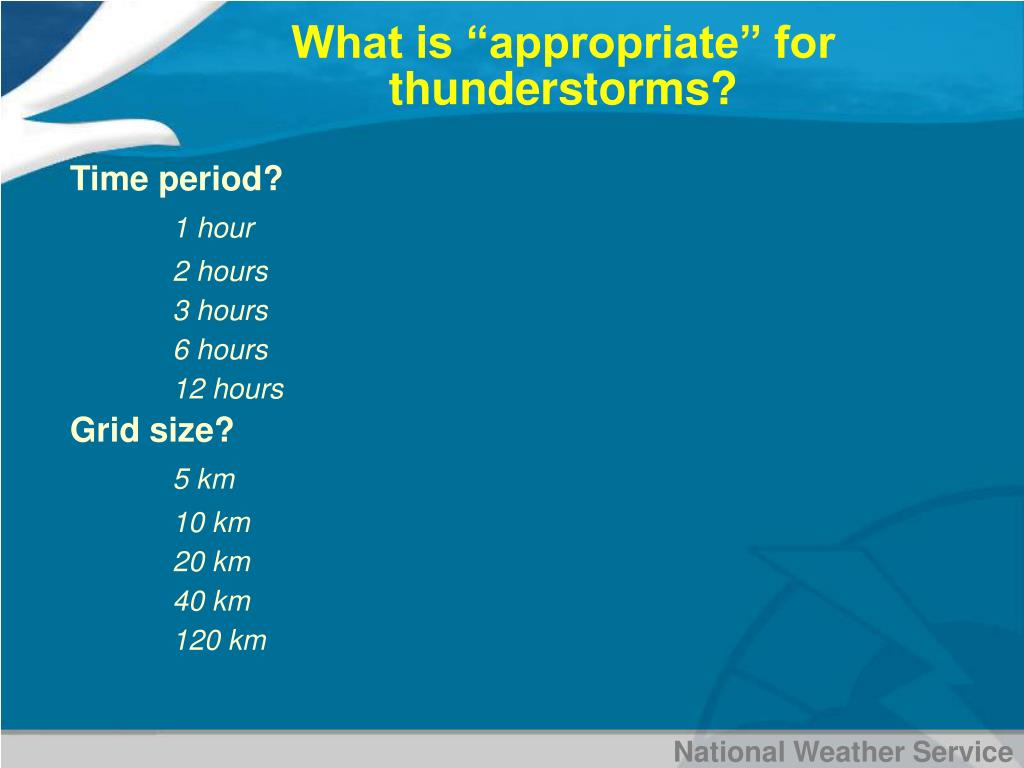 What is “appropriate” for thunderstorms?

Time period?

1 hour
2 hours
3 hours
6 hours
12 hours

Grid size?

5 km
10 km
20 km
40 km
120 km

National Weather Service